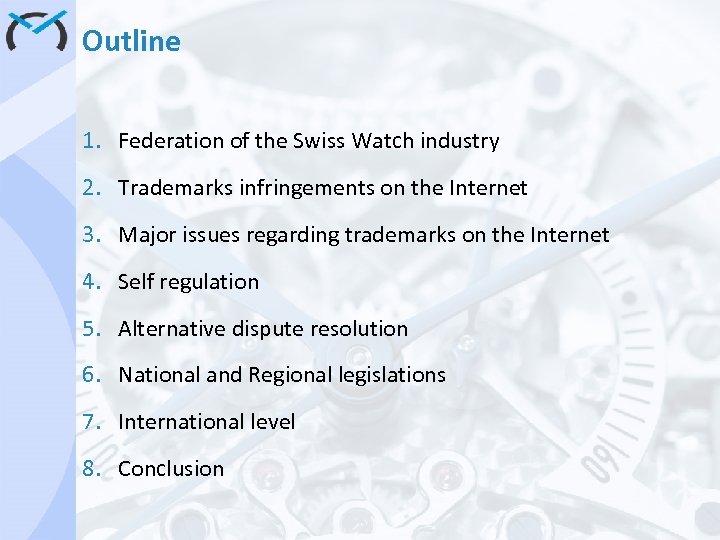 Outline

1. Federation of the Swiss Watch industry
2. Trademarks infringements on the Internet
3. Major issues regarding trademarks on the Internet
4. Self regulation
5. Alternative dispute resolution
6. National and Regional legislations
7. International level
8. Conclusion